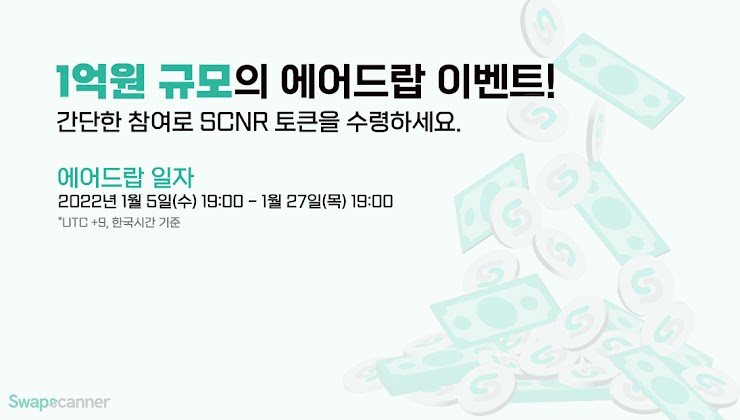 1억원 규모의 에어드랍 이벤트!
간단한 참여로 SCNR 토큰을 수령하세요.

에어드랍 일자
2022년 1월 5일(수) 19:00 - 1월 27일(목) 19:00
*UTC +9, 한국시간 기준

Swapscanner